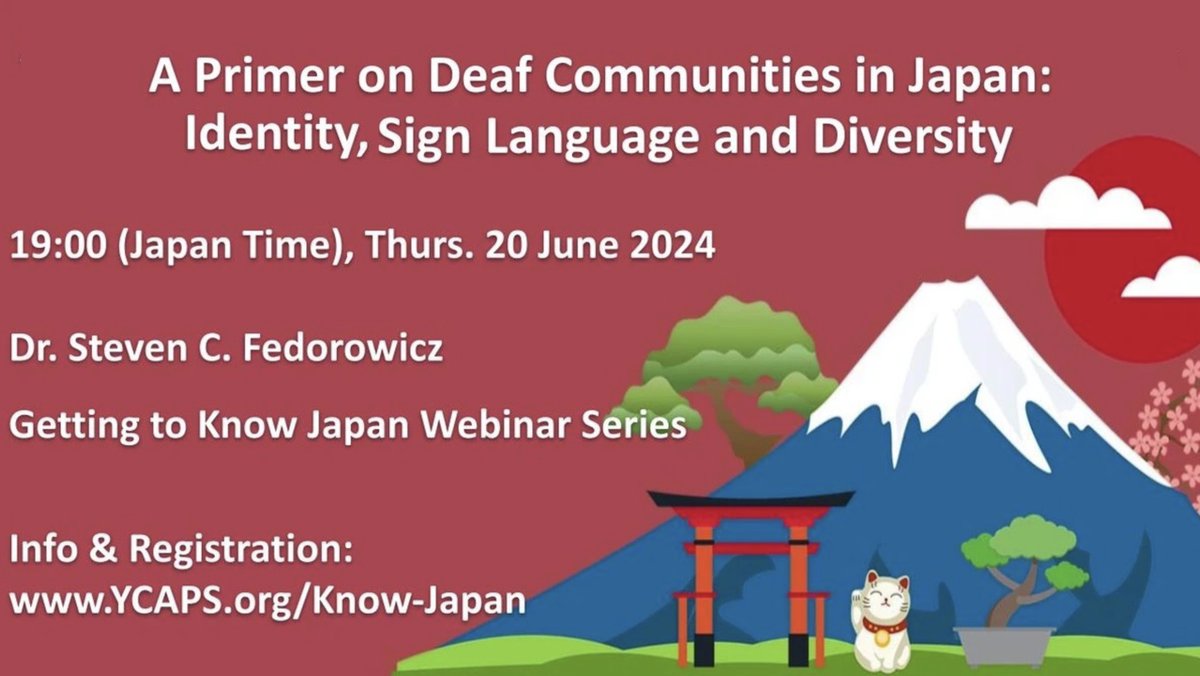 A Primer on Deaf Communities in Japan: Identity, Sign Language and Diversity

19:00 (Japan Time), Thurs. 20 June 2024

Dr. Steven C. Fedorowicz

Getting to Know Japan Webinar Series

Info & Registration:
www.YCAPS.org/Know-Japan